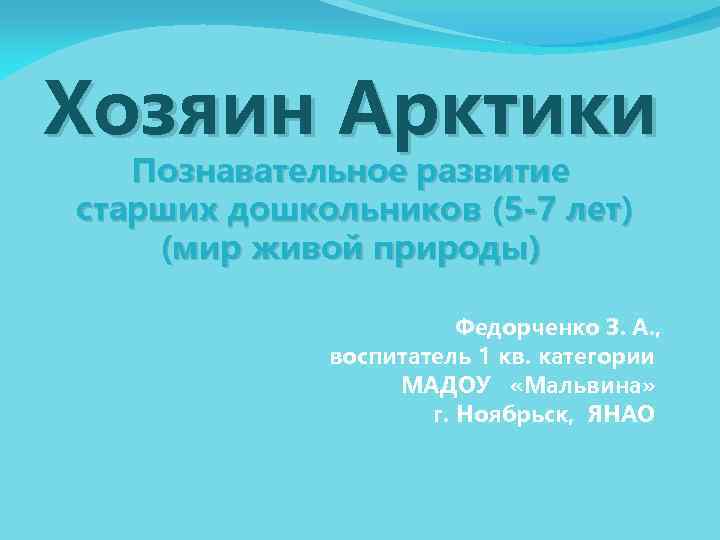 Хозяин Арктики

Познавательное развитие старших дошкольников (5-7 лет) (мир живой природы)

Федорченко З. А.,
воспитатель 1 кв. категории
МАДОУ «Мальвина»
г. Ноябрьск, ЯНАО